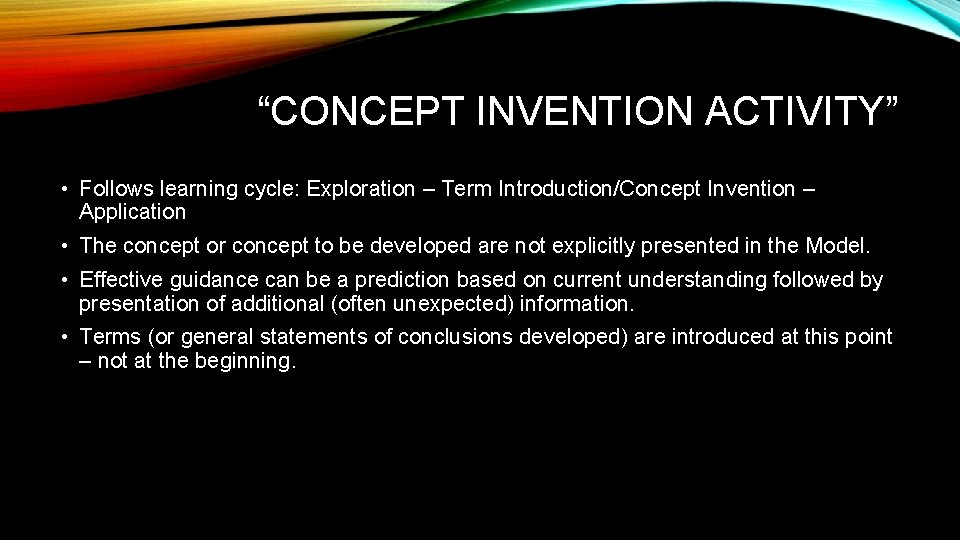 “CONCEPT INVENTION ACTIVITY”

• Follows learning cycle: Exploration – Term Introduction/Concept Invention – Application

• The concept or concept to be developed are not explicitly presented in the Model.

• Effective guidance can be a prediction based on current understanding followed by presentation of additional (often unexpected) information.

• Terms (or general statements of conclusions developed) are introduced at this point – not at the beginning.